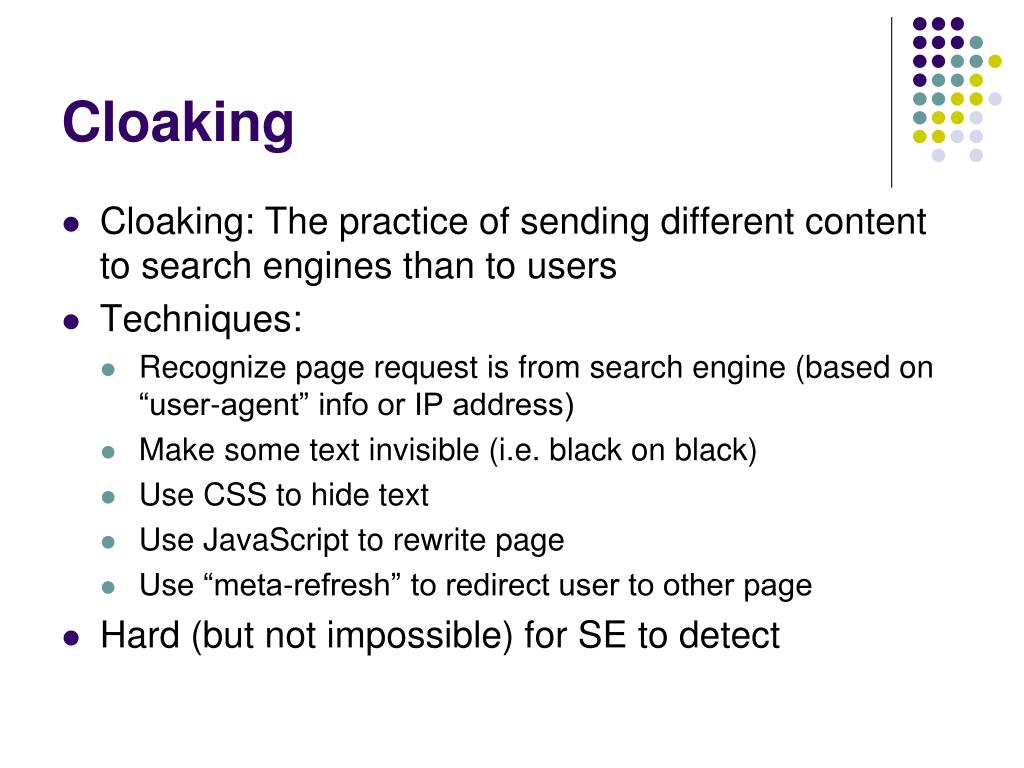 Cloaking

- Cloaking: The practice of sending different content to search engines than to users
- Techniques:
  - Recognize page request is from search engine (based on “user-agent” info or IP address)
  - Make some text invisible (i.e. black on black)
  - Use CSS to hide text
  - Use JavaScript to rewrite page
  - Use “meta-refresh” to redirect user to other page
- Hard (but not impossible) for SE to detect